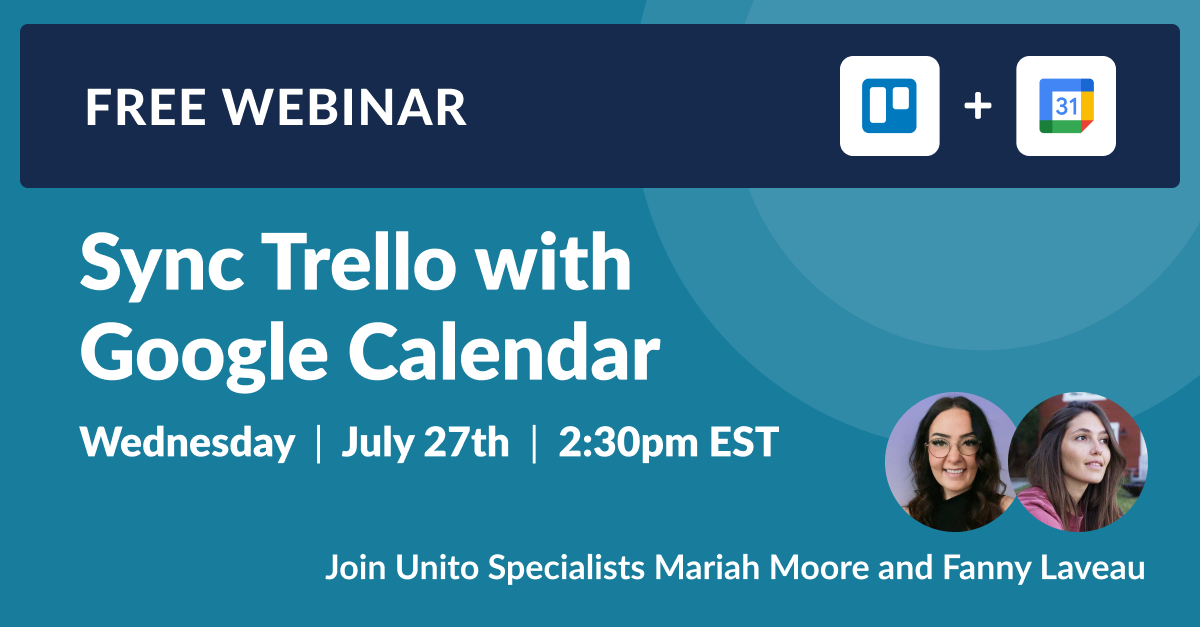 FREE WEBINAR

+

31

Sync Trello with Google Calendar

Wednesday | July 27th | 2:30pm EST

Join Unito Specialists Mariah Moore and Fanny Laveau